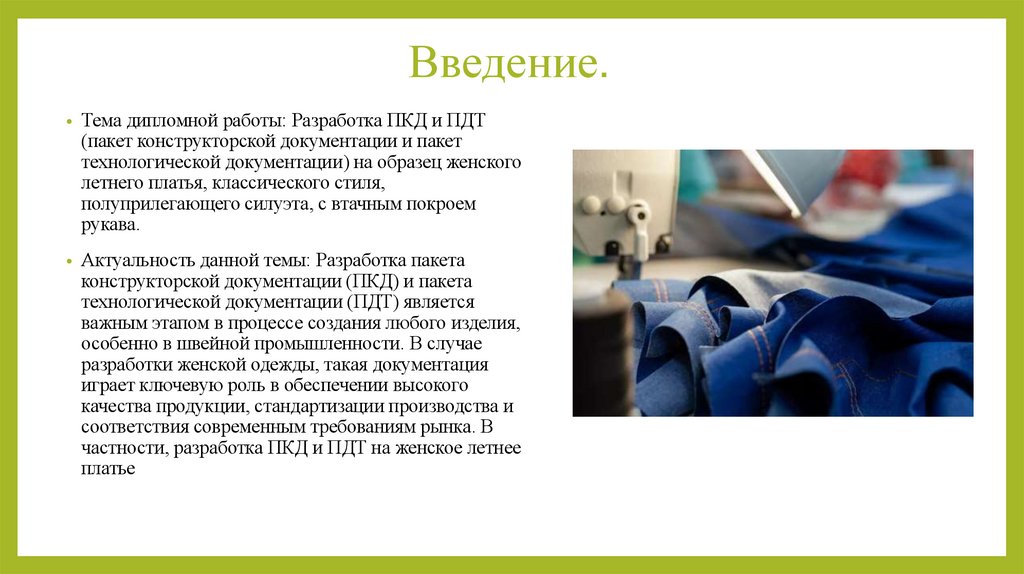 Введение.

• Тема дипломной работы: Разработка ПКД и ПДТ (пакет конструкторской документации и пакет технологической документации) на образец женского летнего платья, классического стиля, полуприлегающего силуэта, с втачным покроем рукава.

• Актуальность данной темы: Разработка пакета конструкторской документации (ПКД) и пакета технологической документации (ПДТ) является важным этапом в процессе создания любого изделия, особенно в швейной промышленности. В случае разработки женской одежды, такая документация играет ключевую роль в обеспечении высокого качества продукции, стандартизации производства и соответствия современным требованиям рынка. В частности, разработка ПКД и ПДТ на женское летнее платье